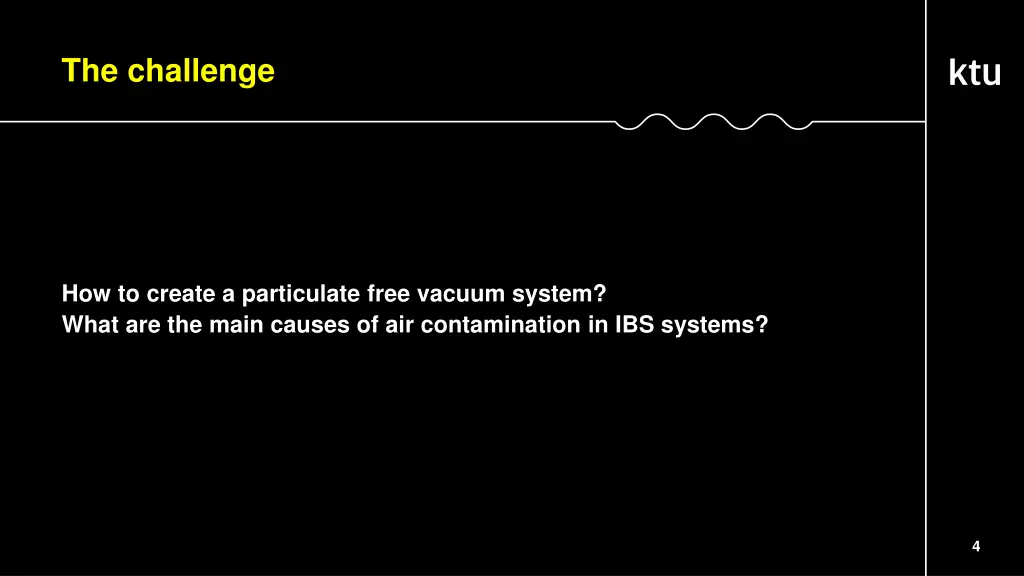 The challenge

ktu

How to create a particulate free vacuum system?
What are the main causes of air contamination in IBS systems?

4